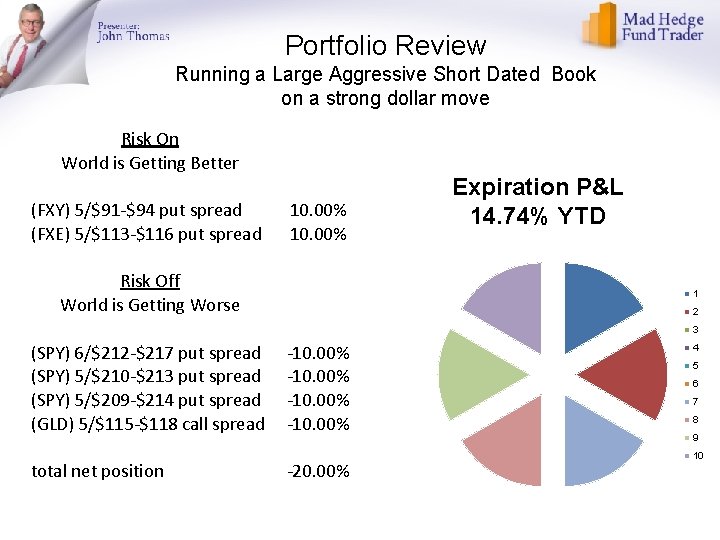 Presenter:
John Thomas

Mad Hedge Fund Trader

Portfolio Review
Running a Large Aggressive Short Dated Book on a strong dollar move

Risk On
World is Getting Better

| | |
|---|---|
| (FXY) 5/\$91-\$94 put spread | 10.00% |
| (FXE) 5/\$113-\$116 put spread | 10.00% |

Risk Off
World is Getting Worse

| | |
|---|---|
| (SPY) 6/\$212-\$217 put spread | -10.00% |
| (SPY) 5/\$210-\$213 put spread | -10.00% |
| (SPY) 5/\$209-\$214 put spread | -10.00% |
| (GLD) 5/\$115-\$118 call spread | -10.00% |
| total net position | -20.00% |

Expiration P&L
14.74% YTD

1
2
3
4
5
6
7
8
9
10